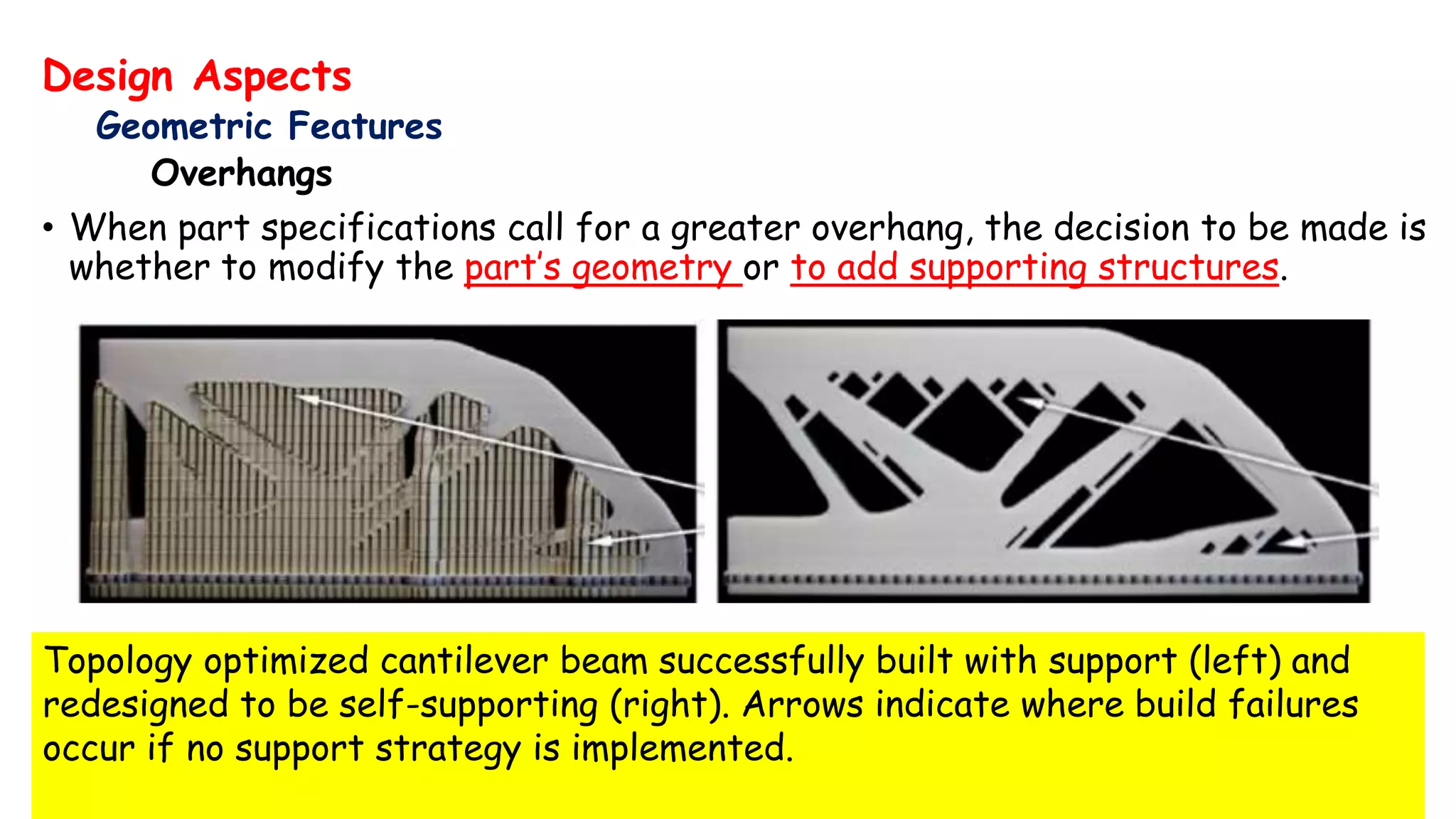 Design Aspects

Geometric Features

Overhangs

• When part specifications call for a greater overhang, the decision to be made is whether to modify the part's geometry or to add supporting structures.

Topology optimized cantilever beam successfully built with support (left) and redesigned to be self-supporting (right). Arrows indicate where build failures occur if no support strategy is implemented.